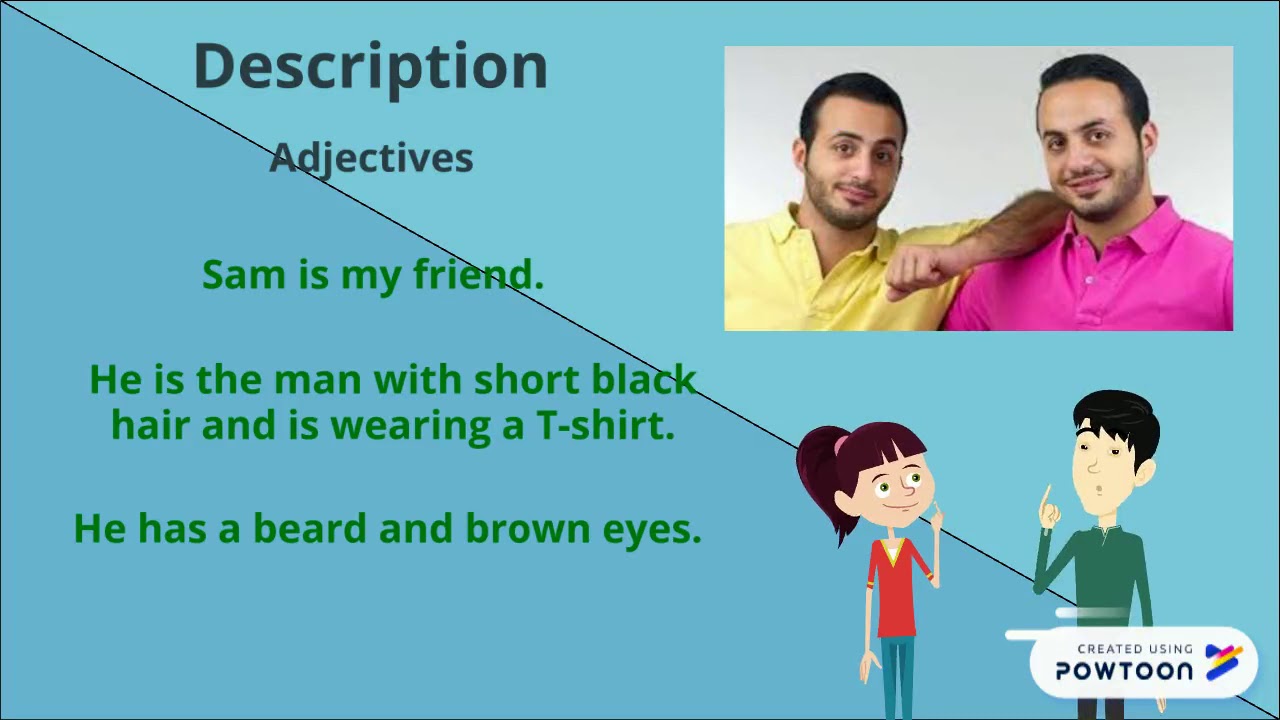 Description

Adjectives

Sam is my friend.

He is the man with short black hair and is wearing a T-shirt.

He has a beard and brown eyes.

CREATED USING
POWTOON